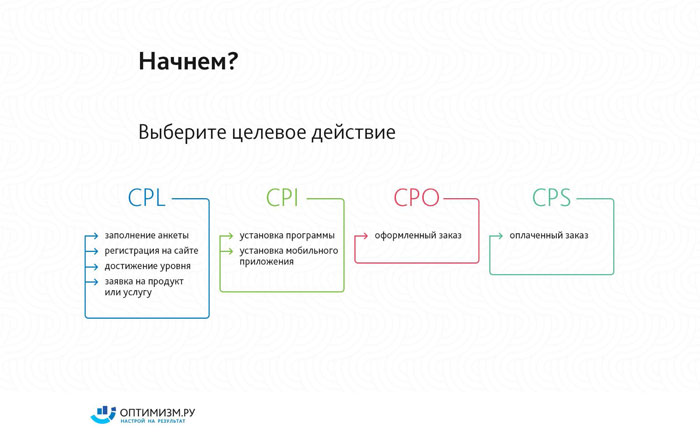 Начнем?

Выберите целевое действие

CPL

заполнение анкеты
регистрация на сайте
достижение уровня
заявка на продукт или услугу

CPI

установка программы
установка мобильного приложения

CPO

оформленный заказ

CPS

оплаченный заказ

ОПТИМИЗМ.РУ
НАСТРОЙ НА РЕЗУЛЬТАТ